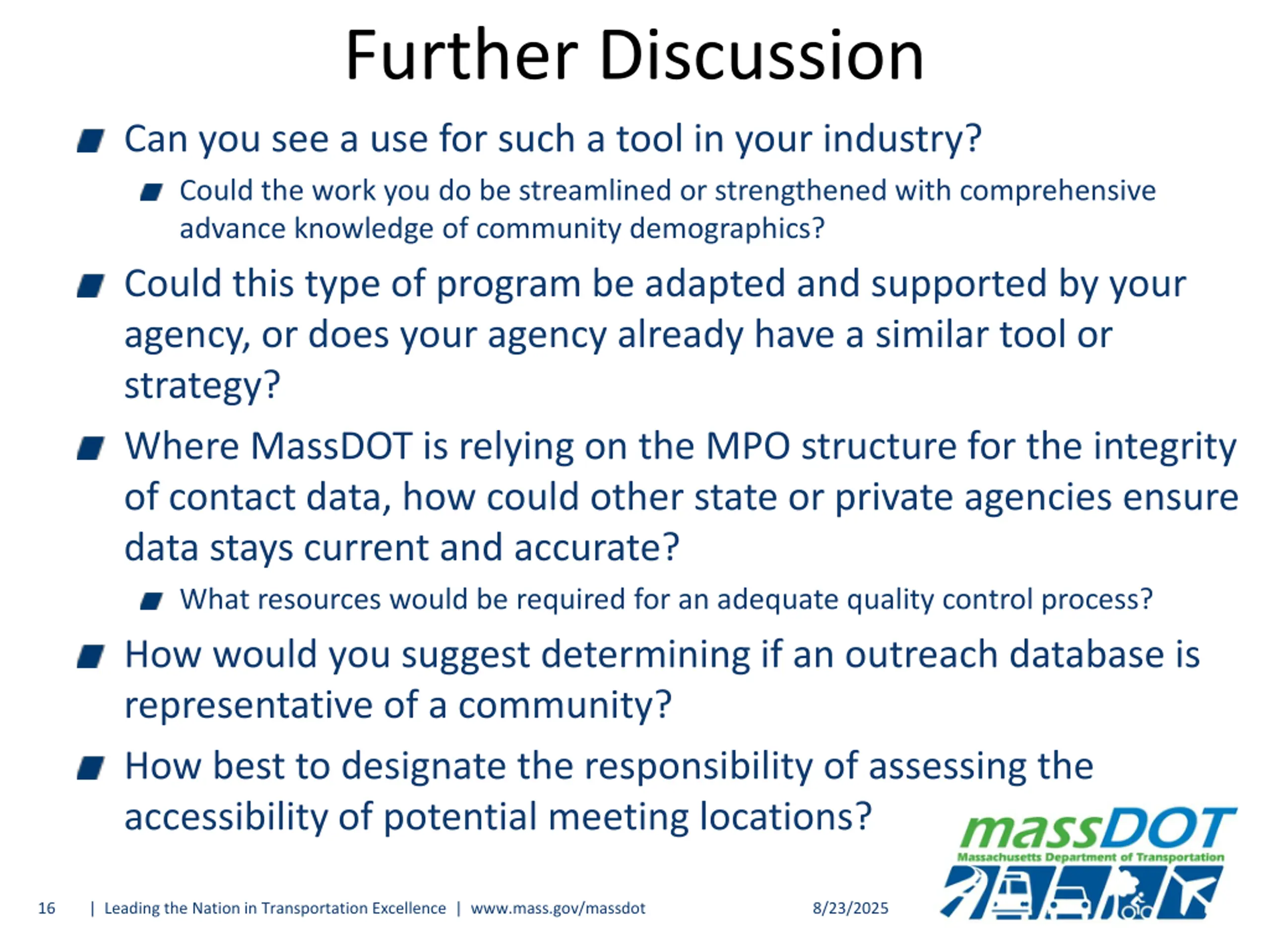 Further Discussion

Can you see a use for such a tool in your industry?

Could the work you do be streamlined or strengthened with comprehensive advance knowledge of community demographics?

Could this type of program be adapted and supported by your agency, or does your agency already have a similar tool or strategy?

Where MassDOT is relying on the MPO structure for the integrity of contact data, how could other state or private agencies ensure data stays current and accurate?

What resources would be required for an adequate quality control process?

How would you suggest determining if an outreach database is representative of a community?

How best to designate the responsibility of assessing the accessibility of potential meeting locations?

massDOT
Massachusetts Department of Transportation

16 | Leading the Nation in Transportation Excellence | www.mass.gov/massdot 8/23/2025